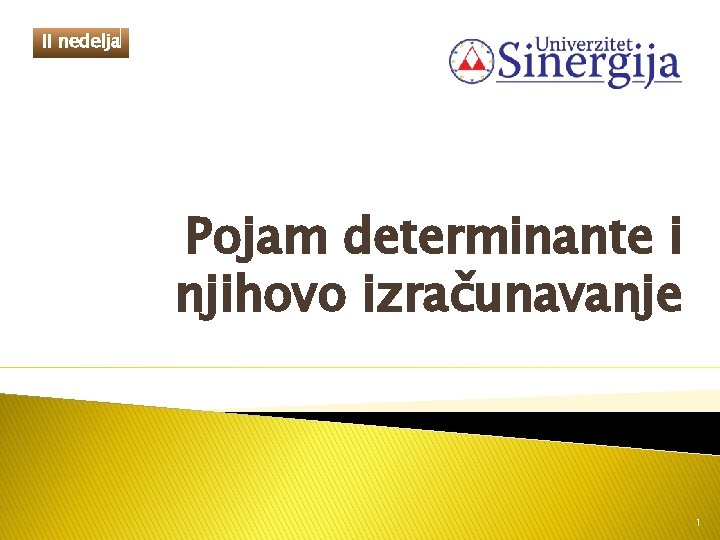 II nedelja

Univerzitet
Sinergija

Pojam determinante i njihovo izračunavanje

1